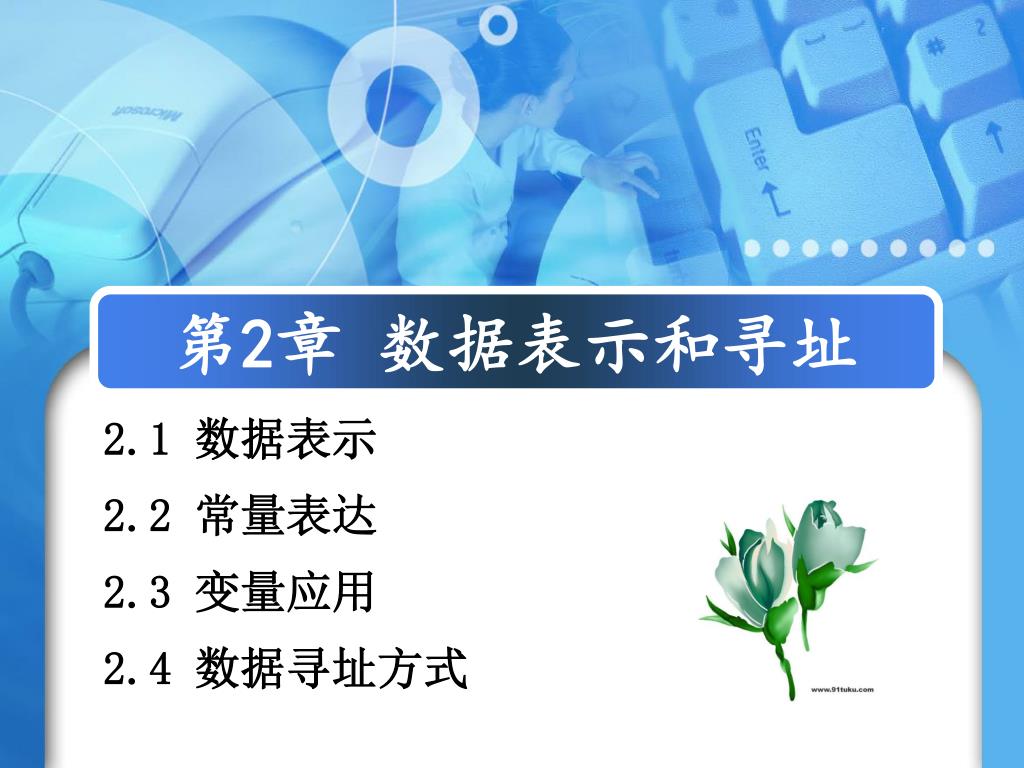 Microsoft

Enter

第2章 数据表示和寻址

2.1 数据表示

2.2 常量表达

2.3 变量应用

2.4 数据寻址方式

www.91tuku.com